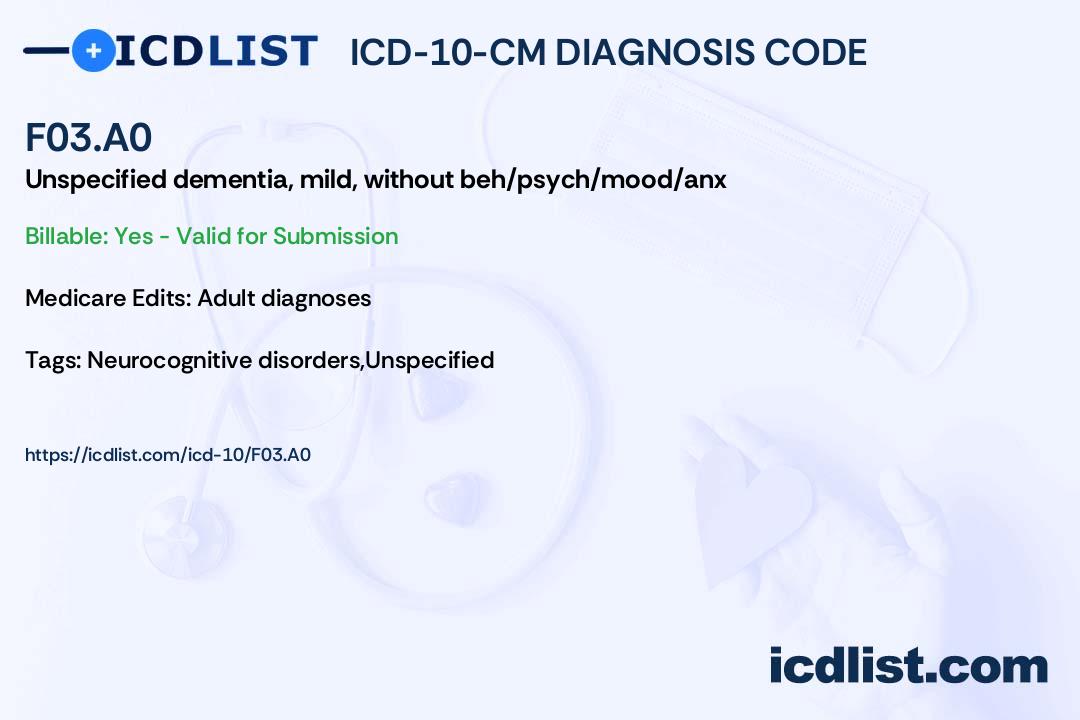 ICDLIST ICD-10-CM DIAGNOSIS CODE

F03.A0

Unspecified dementia, mild, without beh/psych/mood/anx

Billable: Yes - Valid for Submission

Medicare Edits: Adult diagnoses

Tags: Neurocognitive disorders,Unspecified

https://icdlist.com/icd-10/F03.A0

icdlist.com